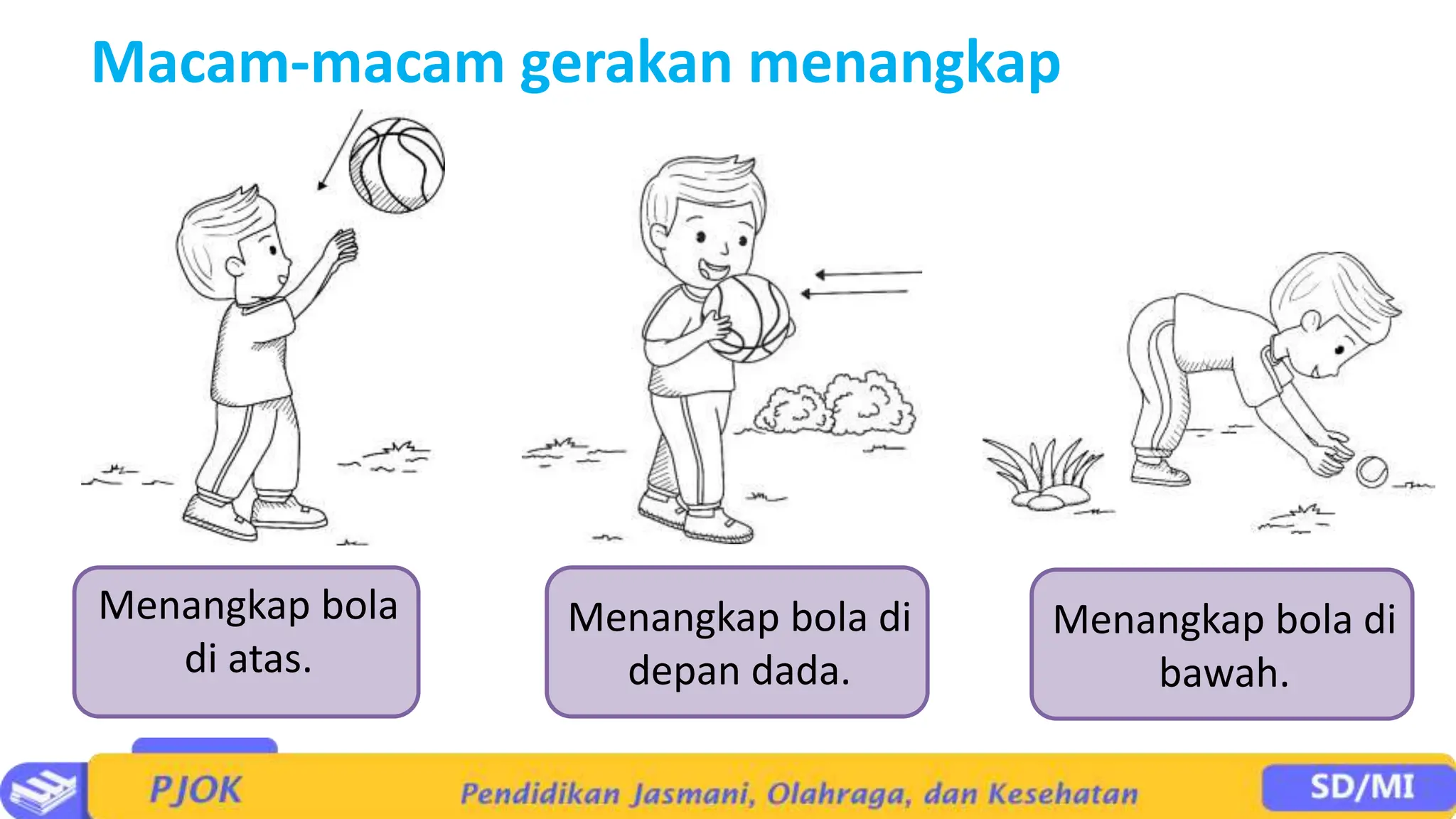 Macam-macam gerakan menangkap

Menangkap bola di atas.

Menangkap bola di depan dada.

Menangkap bola di bawah.

PJOK

Pendidikan Jasmani, Olahraga, dan Kesehatan

SD/MI